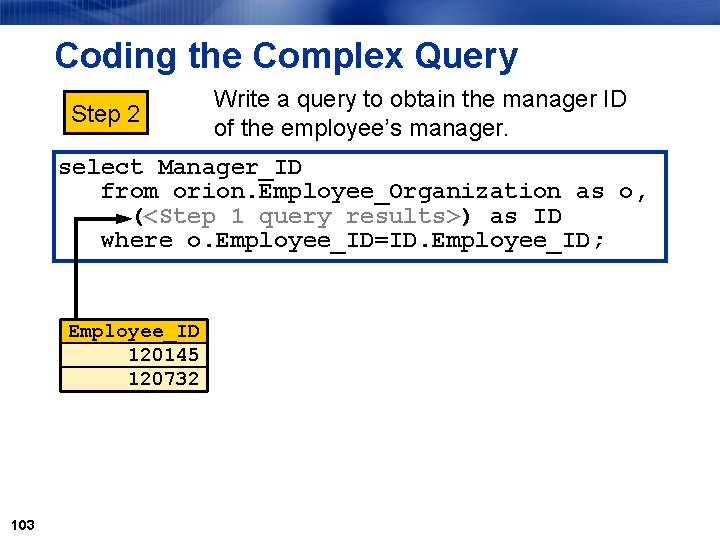 Coding the Complex Query

Step 2

Write a query to obtain the manager ID of the employee's manager.

select Manager_ID
   from orion.Employee_Organization as o,
      (<Step 1 query results>) as ID
   where o.Employee_ID=ID.Employee_ID;

| Employee_ID |
|---|
| 120145 |
| 120732 |

103